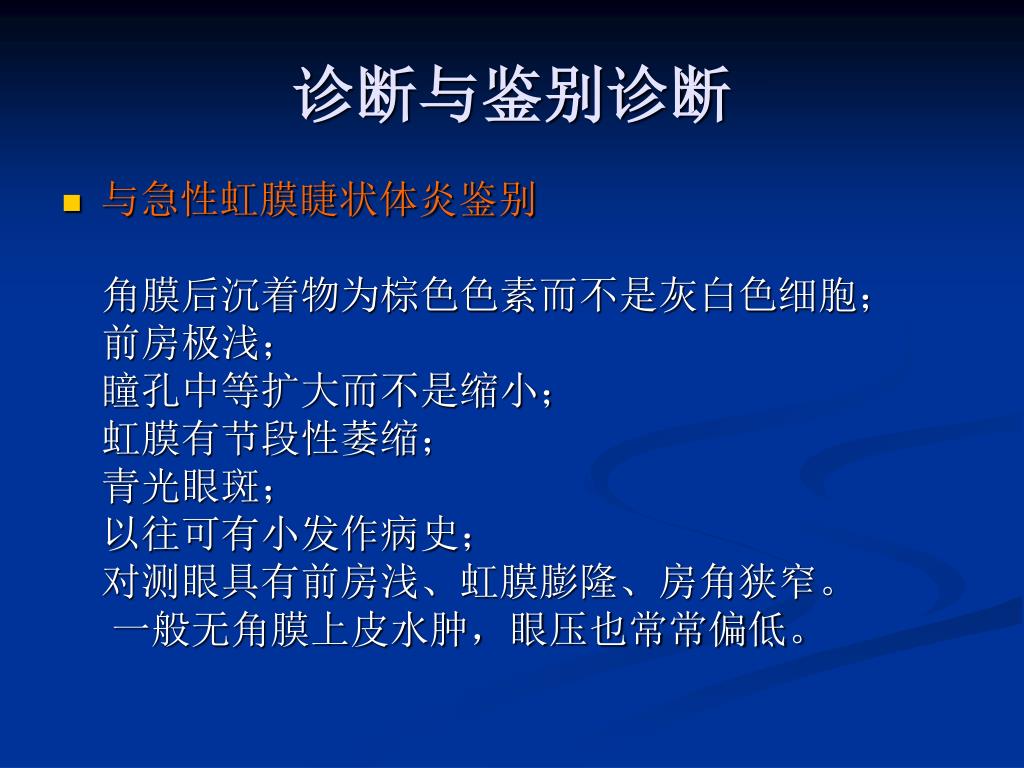 诊断与鉴别诊断

与急性虹膜睫状体炎鉴别

角膜后沉着物为棕色色素而不是灰白色细胞；
前房极浅；
瞳孔中等扩大而不是缩小；
虹膜有节段性萎缩；
青光眼斑；
以往可有小发作病史；
对测眼具有前房浅、虹膜膨隆、房角狭窄。
一般无角膜上皮水肿，眼压也常常偏低。